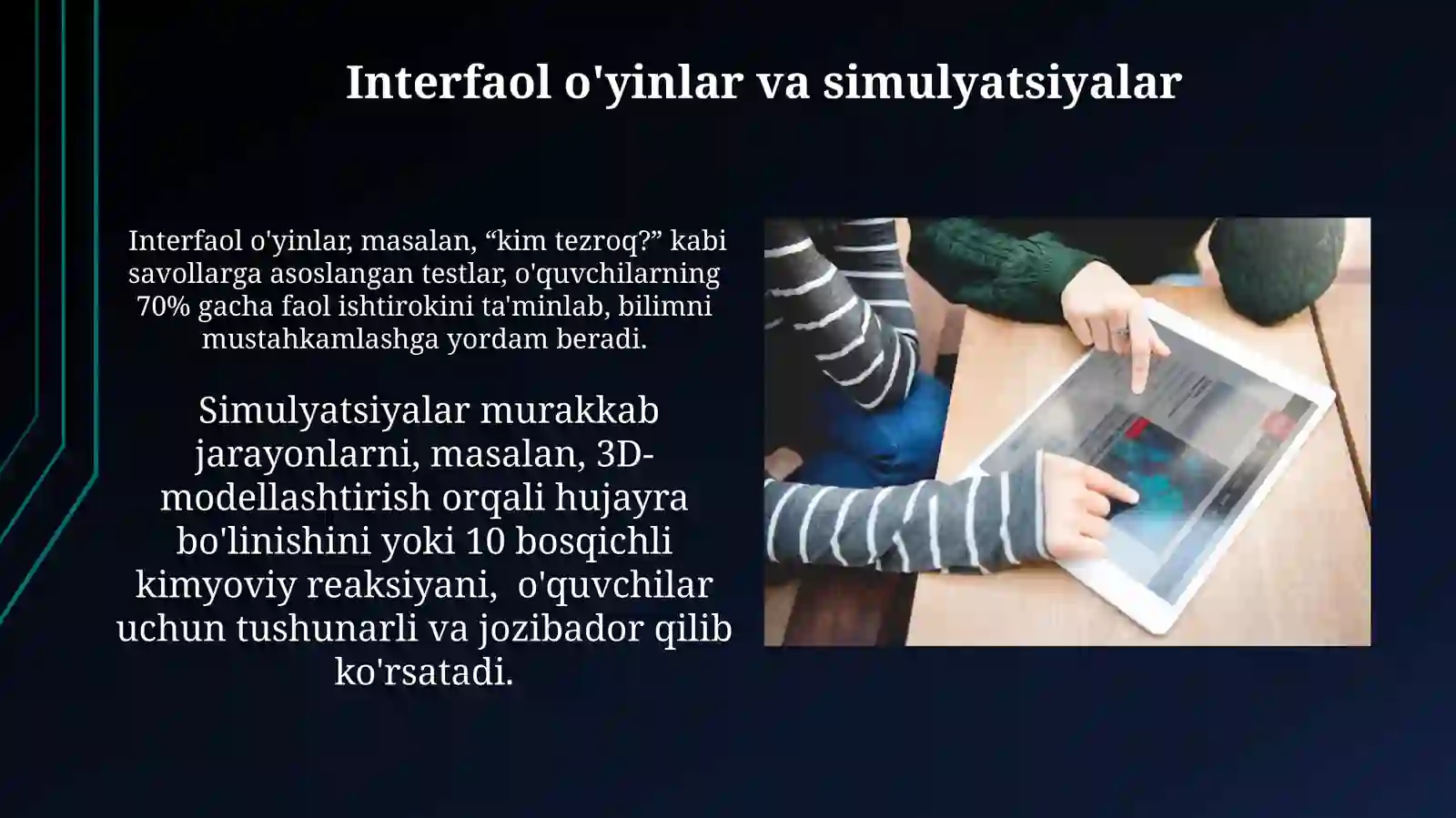 Interfaol o'yinlar va simulyatsiyalar

Interfaol o'yinlar, masalan, “kim tezroq?” kabi savollarga asoslangan testlar, o'quvchilarning 70% gacha faol ishtirokini ta'minlab, bilimni mustahkamlashga yordam beradi.

Simulyatsiyalar murakkab jarayonlarni, masalan, 3D-modellashtirish orqali hujayra bo'linishini yoki 10 bosqichli kimyoviy reaksiyani, o'quvchilar uchun tushunarli va jozibador qilib ko'rsatadi.